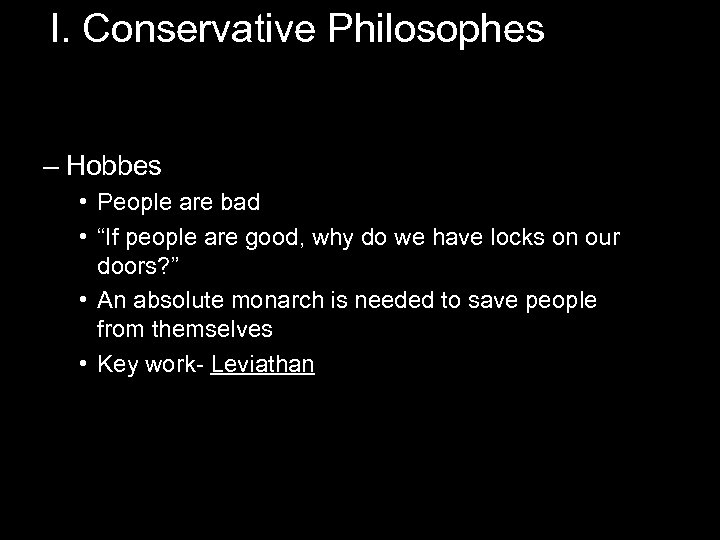 I. Conservative Philosophes

– Hobbes
• People are bad
• “If people are good, why do we have locks on our doors?”
• An absolute monarch is needed to save people from themselves
• Key work- Leviathan